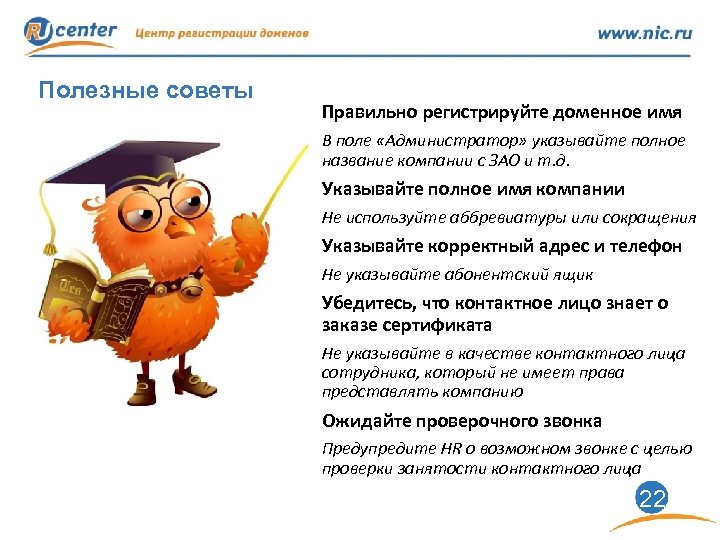 RU center Центр регистрации доменов

www.nic.ru

Полезные советы

Правильно регистрируйте доменное имя

В поле «Администратор» указывайте полное название компании с ЗАО и т.д.

Указывайте полное имя компании

Не используйте аббревиатуры или сокращения

Указывайте корректный адрес и телефон

Не указывайте абонентский ящик

Убедитесь, что контактное лицо знает о заказе сертификата

Не указывайте в качестве контактного лица сотрудника, который не имеет права представлять компанию

Ожидайте проверочного звонка

Предупредите HR о возможном звонке с целью проверки занятости контактного лица

22